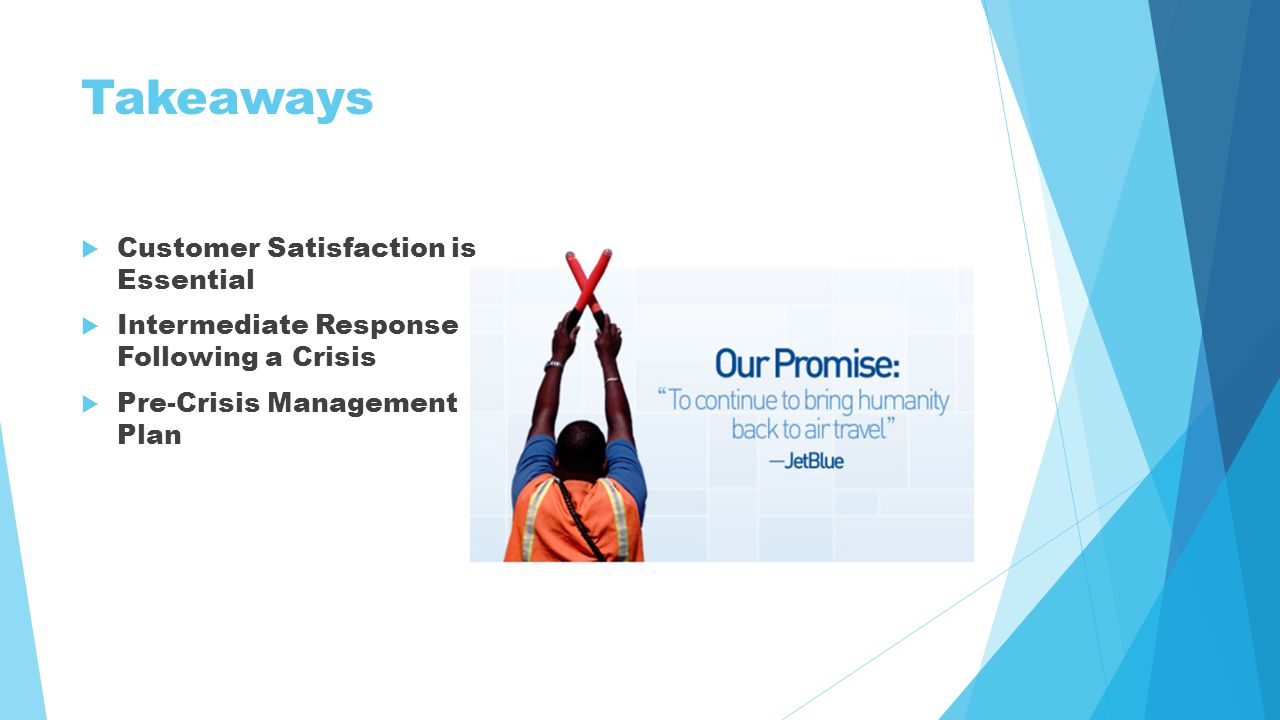 Takeaways

Customer Satisfaction is Essential

Intermediate Response Following a Crisis

Pre-Crisis Management Plan

Our Promise:
"To continue to bring humanity back to air travel"
—JetBlue